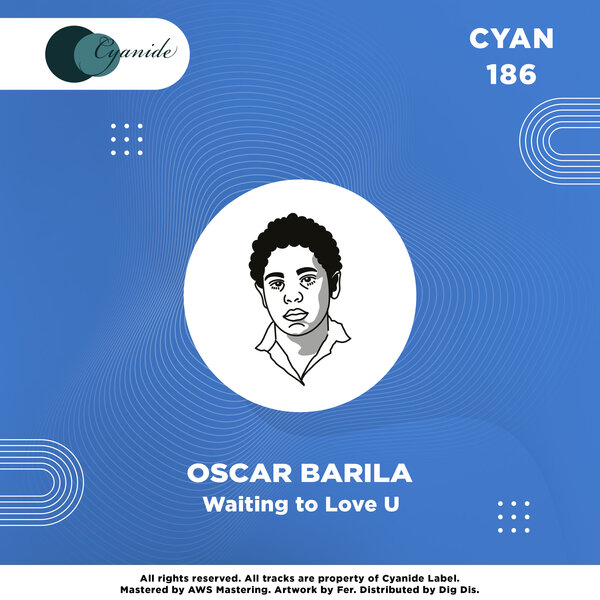 Cyanide

CYAN
186

OSCAR BARILA
Waiting to Love U

All rights reserved. All tracks are property of Cyanide Label.
Mastered by AWS Mastering. Artwork by Fer. Distributed by Dig Dis.